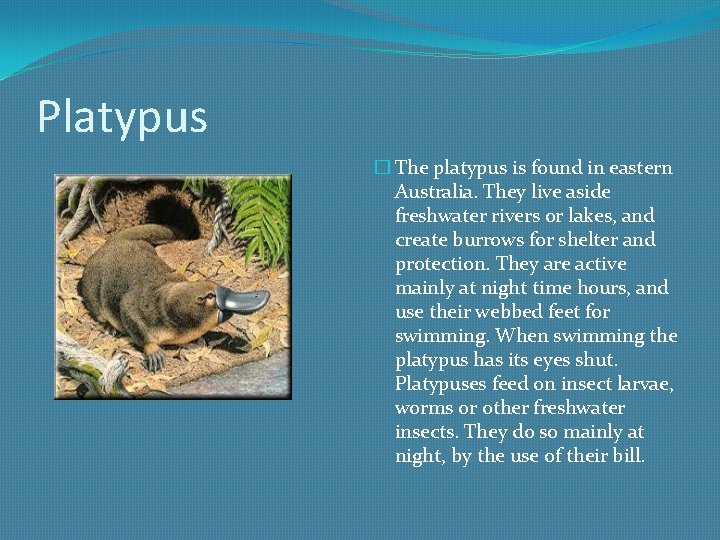 Platypus

The platypus is found in eastern Australia. They live aside freshwater rivers or lakes, and create burrows for shelter and protection. They are active mainly at night time hours, and use their webbed feet for swimming. When swimming the platypus has its eyes shut. Platypuses feed on insect larvae, worms or other freshwater insects. They do so mainly at night, by the use of their bill.